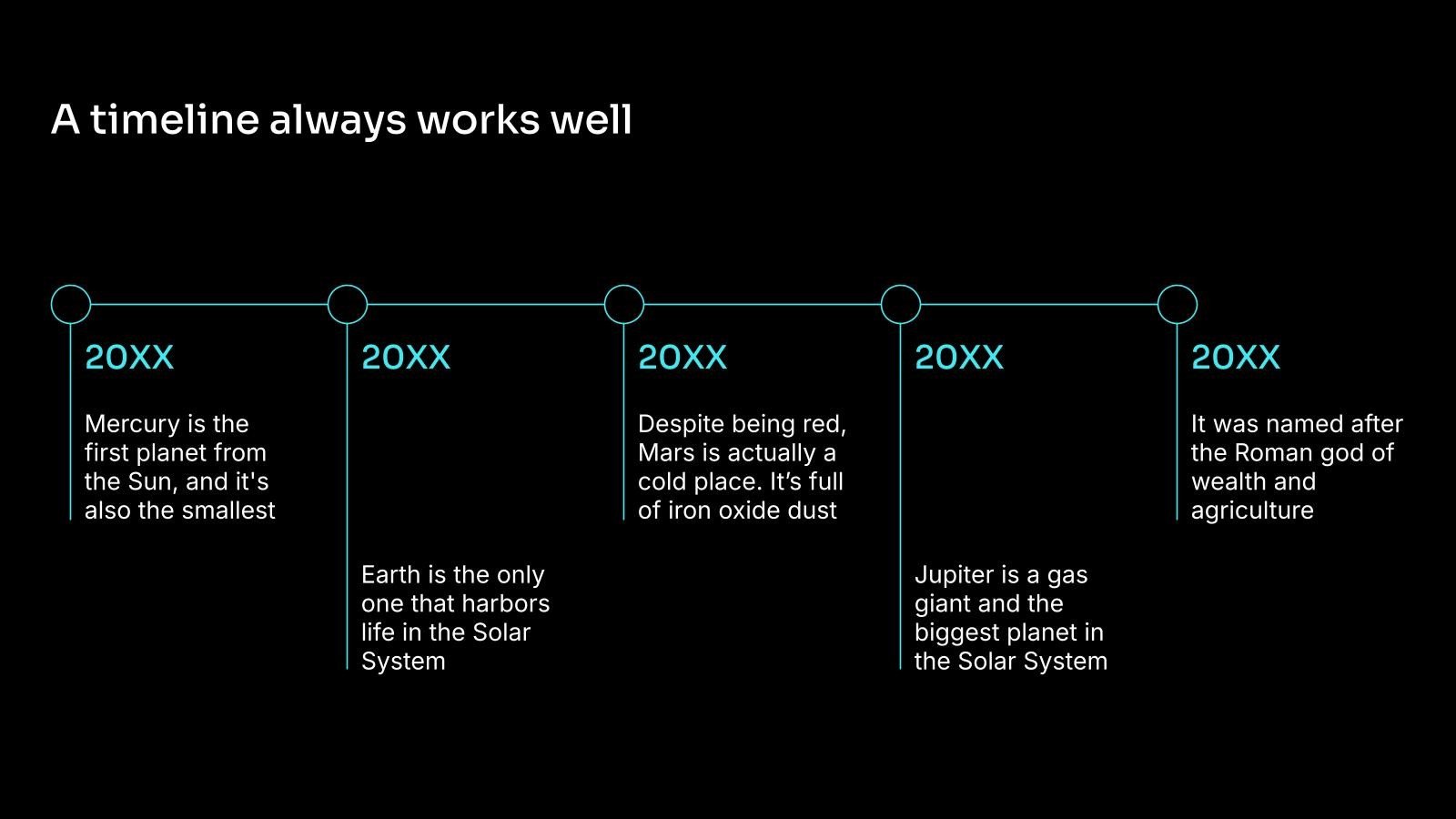 A timeline always works well

20XX

Mercury is the first planet from the Sun, and it's also the smallest

20XX

Earth is the only one that harbors life in the Solar System

20XX

Despite being red, Mars is actually a cold place. It’s full of iron oxide dust

20XX

Jupiter is a gas giant and the biggest planet in the Solar System

20XX

It was named after the Roman god of wealth and agriculture